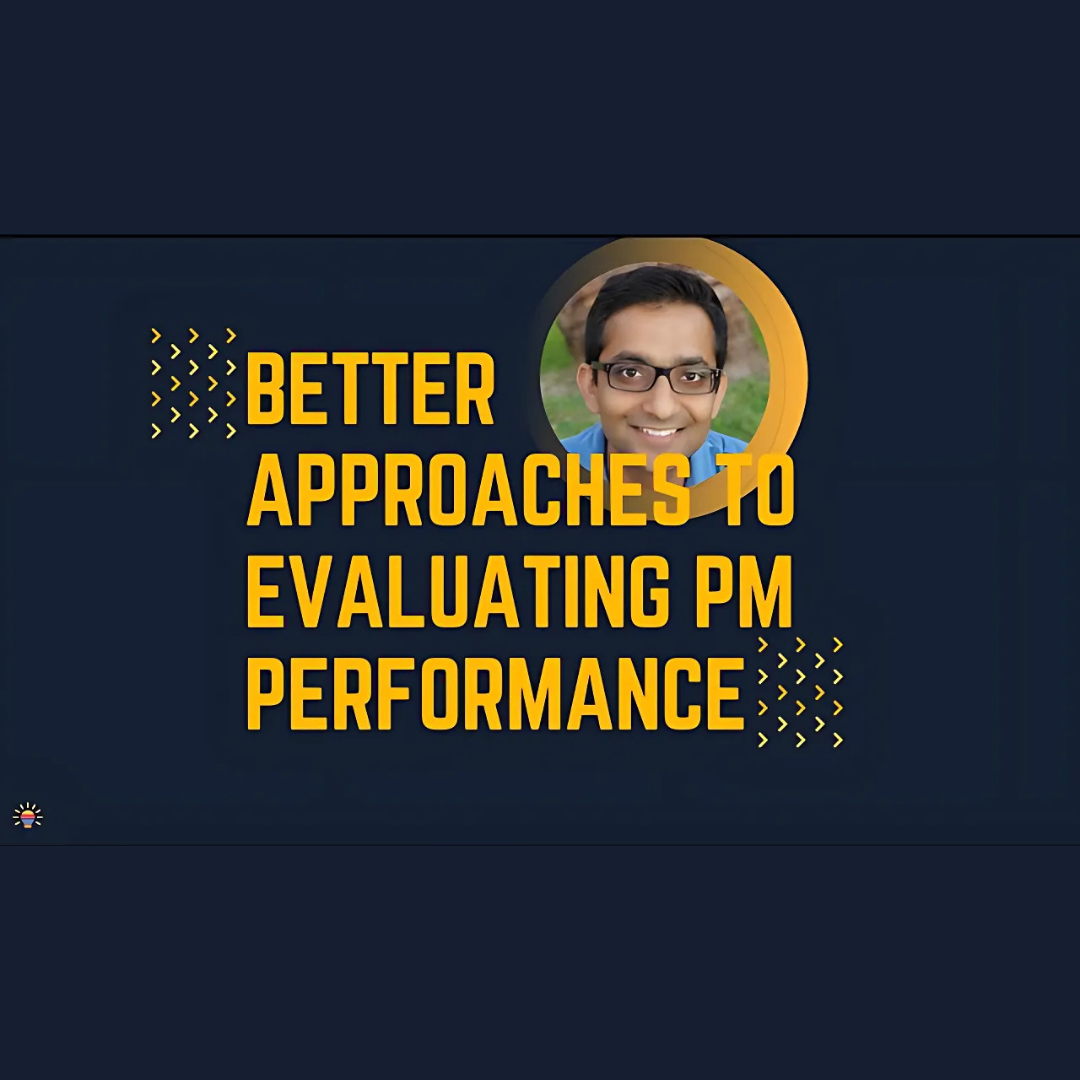 BETTER APPROACHES TO EVALUATING PM PERFORMANCE